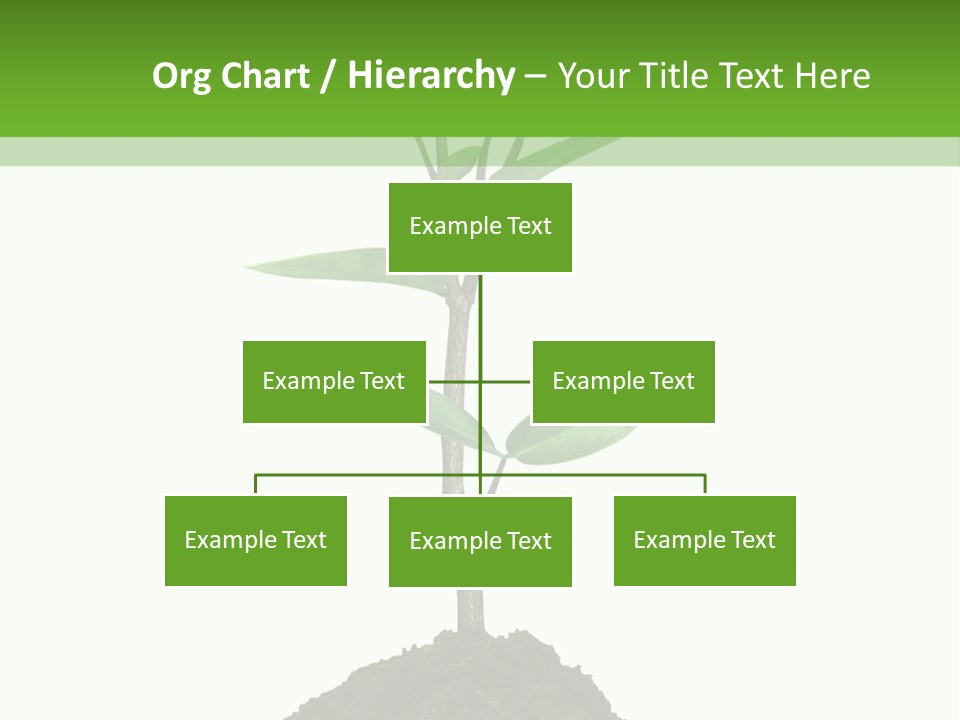 Org Chart / Hierarchy – Your Title Text Here

Example Text

Example Text

Example Text

Example Text

Example Text

Example Text